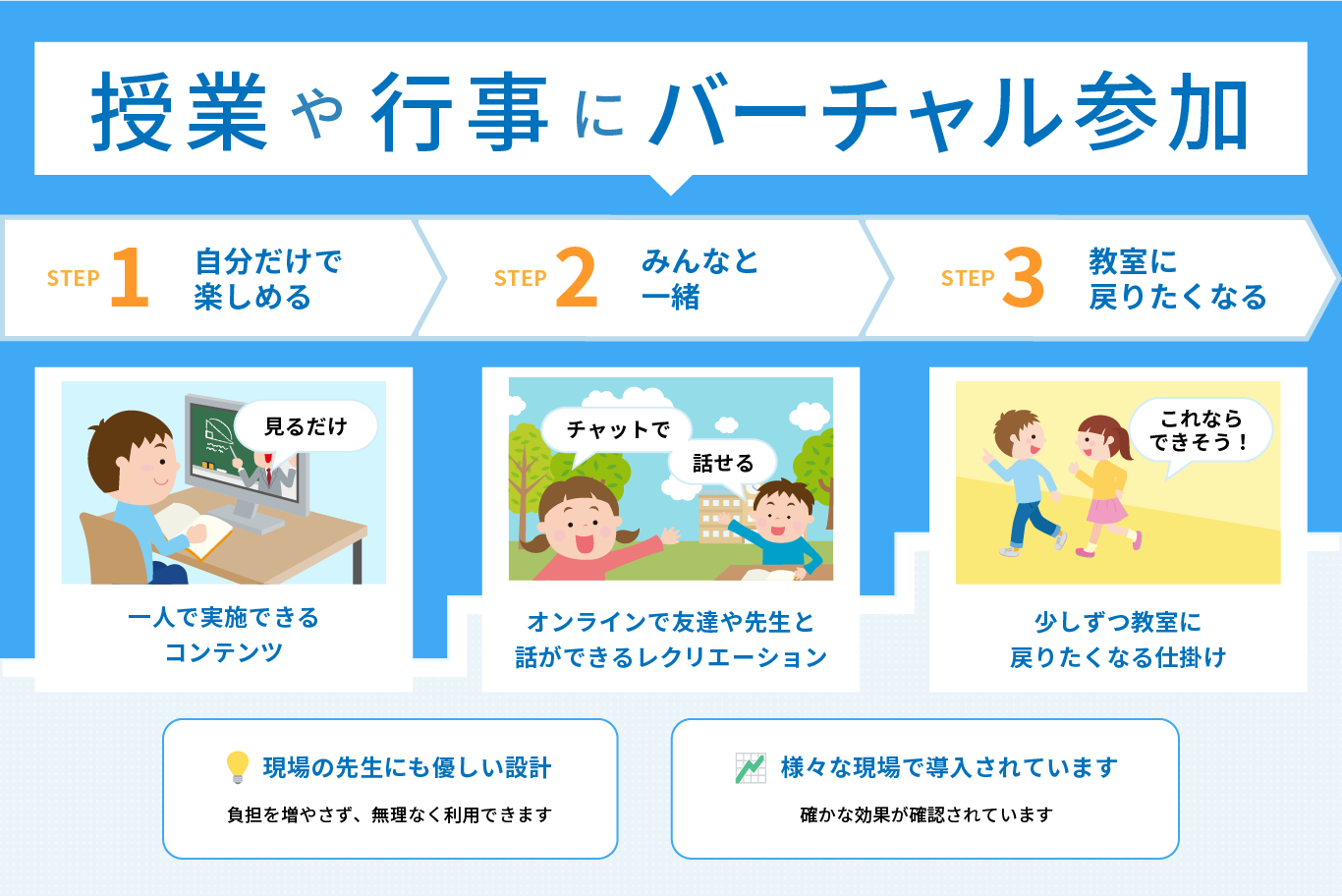 授業や行事にバーチャル参加

STEP 1 自分だけで楽しめる

STEP 2 みんなと一緒

STEP 3 教室に戻りたくなる

見るだけ

一人で実施できるコンテンツ

チャットで

話せる

オンラインで友達や先生と話ができるレクリエーション

これならできそう！

少しずつ教室に戻りたくなる仕掛け

現場の先生にも優しい設計

負担を増やさず、無理なく利用できます

様々な現場で導入されています

確かな効果が確認されています